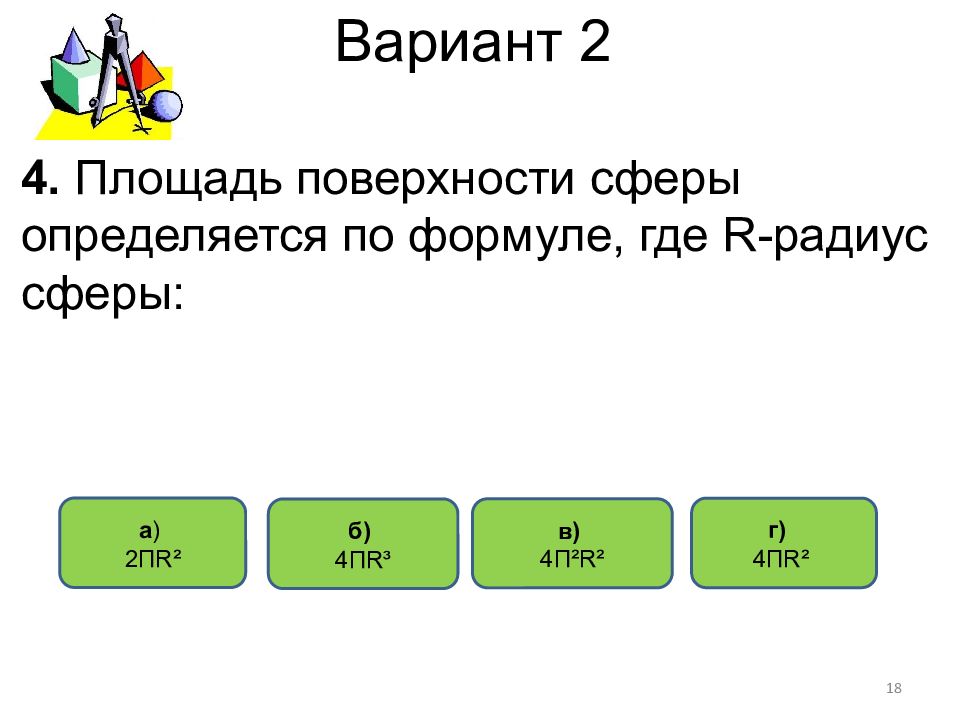 Вариант 2

**4.** Площадь поверхности сферы определяется по формуле, где R-радиус сферы:

а)
$2ПR^2$

б)
$4ПR^3$

в)
$4П^2R^2$

г)
$4ПR^2$

18